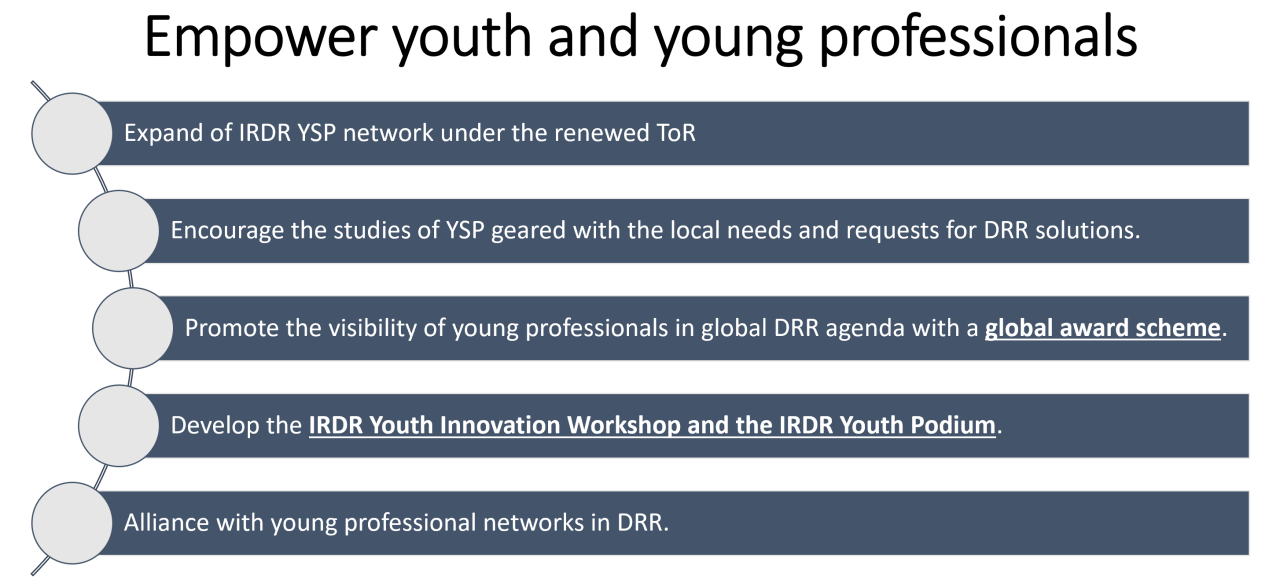 Empower youth and young professionals

Expand of IRDR YSP network under the renewed ToR

Encourage the studies of YSP geared with the local needs and requests for DRR solutions.

Promote the visibility of young professionals in global DRR agenda with a global award scheme.

Develop the IRDR Youth Innovation Workshop and the IRDR Youth Podium.

Alliance with young professional networks in DRR.